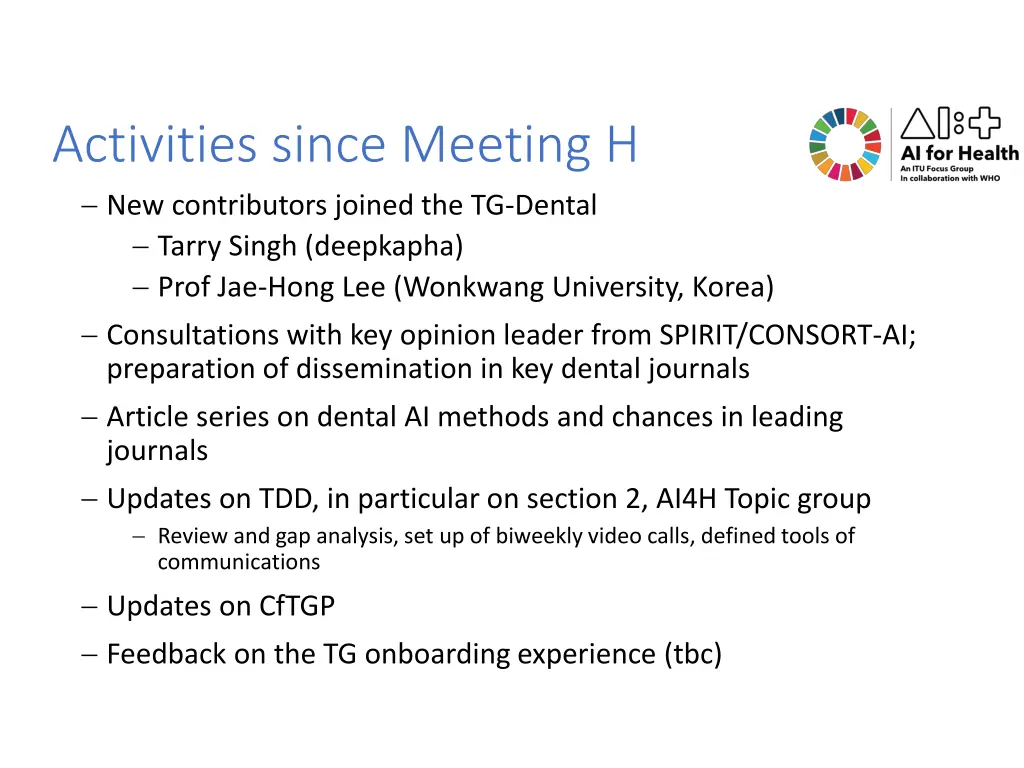 Activities since Meeting H

AI for Health
An ITU Focus Group
In collaboration with WHO

– New contributors joined the TG-Dental
– Tarry Singh (deepkapha)
– Prof Jae-Hong Lee (Wonkwang University, Korea)

– Consultations with key opinion leader from SPIRIT/CONSORT-AI; preparation of dissemination in key dental journals

– Article series on dental AI methods and chances in leading journals

– Updates on TDD, in particular on section 2, AI4H Topic group
– Review and gap analysis, set up of biweekly video calls, defined tools of communications

– Updates on CfTGP

– Feedback on the TG onboarding experience (tbc)